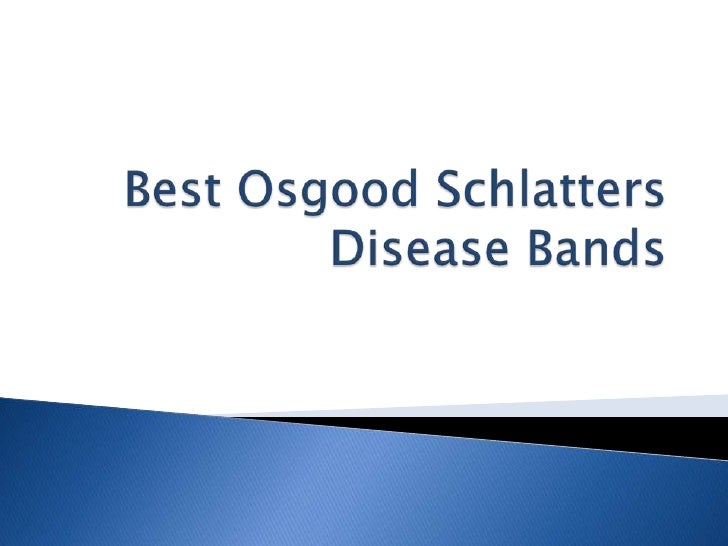 Best Osgood Schlatters Disease Bands